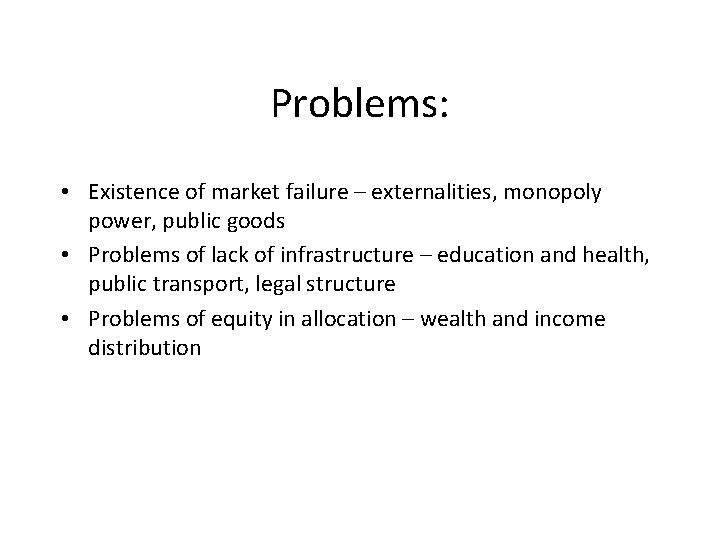 Problems:

• Existence of market failure – externalities, monopoly power, public goods
• Problems of lack of infrastructure – education and health, public transport, legal structure
• Problems of equity in allocation – wealth and income distribution